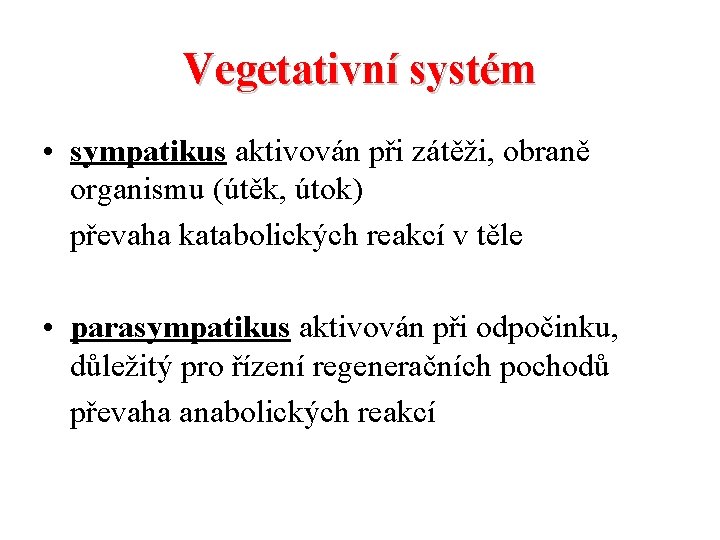 Vegetativní systém

• sympatikus aktivován při zátěži, obraně organismu (útěk, útok)

převaha katabolických reakcí v těle

• parasympatikus aktivován při odpočinku, důležitý pro řízení regeneračních pochodů

převaha anabolických reakcí